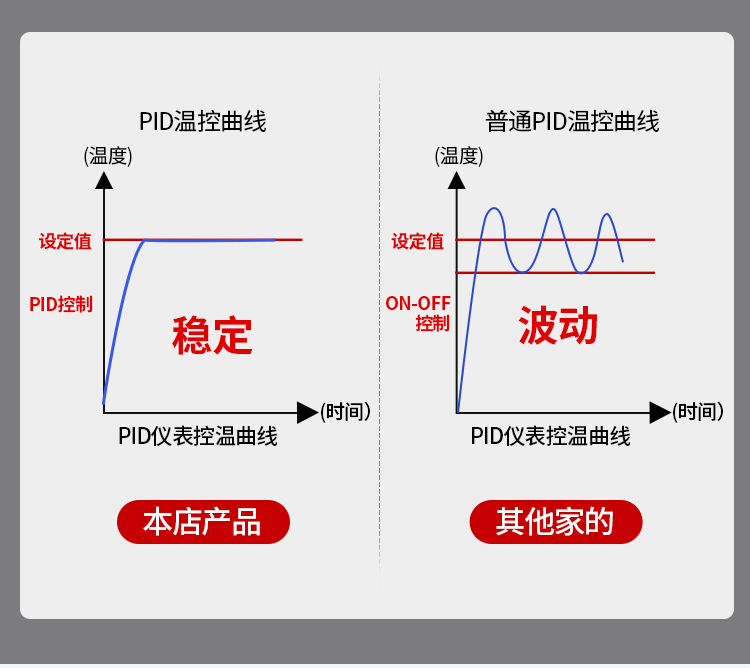 PID温控曲线

(温度)

设定值

PID控制

稳定

(时间)

PID仪表控温曲线

本店产品

普通PID温控曲线

(温度)

设定值

ON-OFF 控制

波动

(时间)

PID仪表控温曲线

其他家的